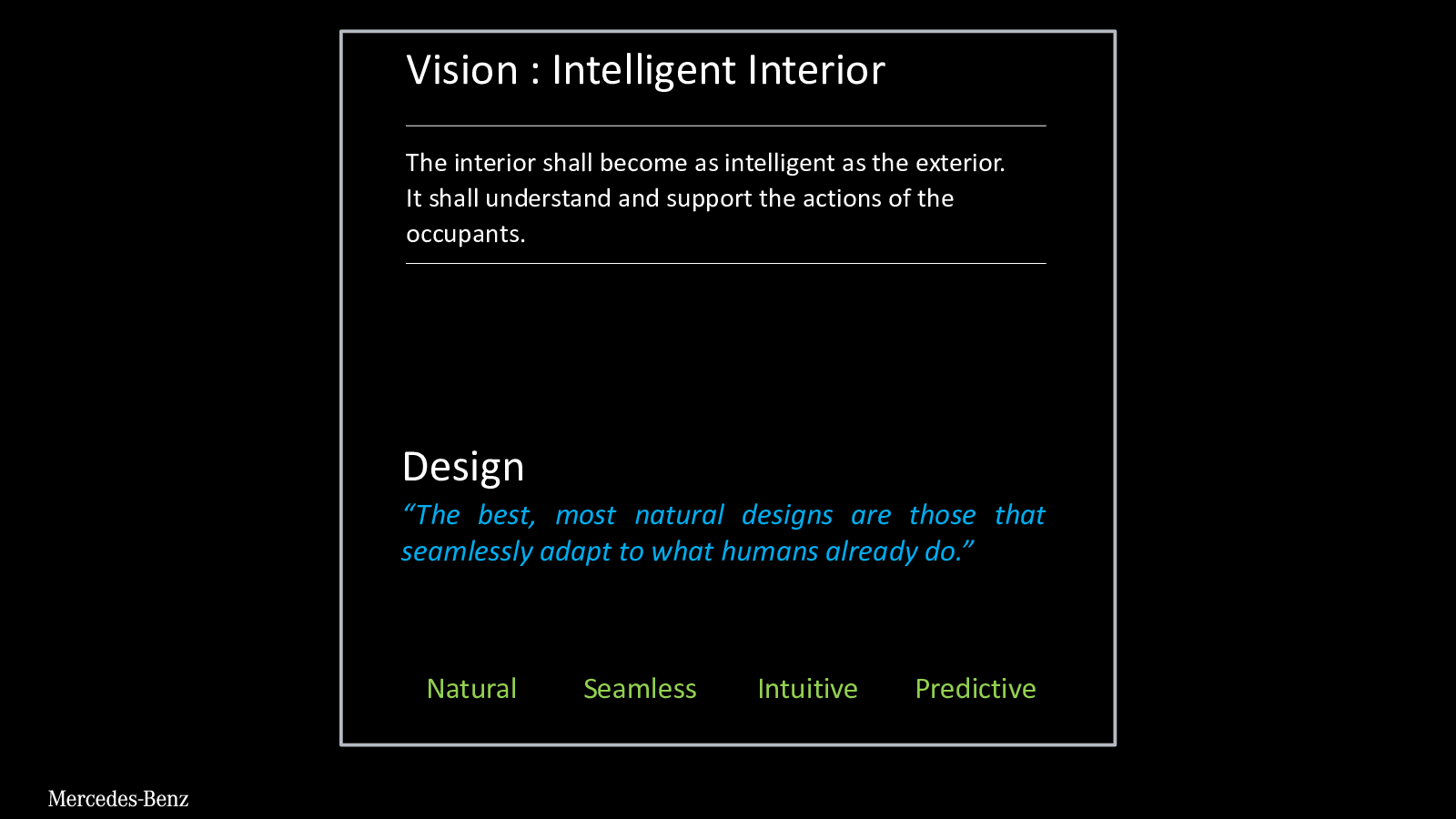 Vision : Intelligent Interior

The interior shall become as intelligent as the exterior. It shall understand and support the actions of the occupants.

Design

“The best, most natural designs are those that seamlessly adapt to what humans already do.”

Natural Seamless Intuitive Predictive

Mercedes-Benz